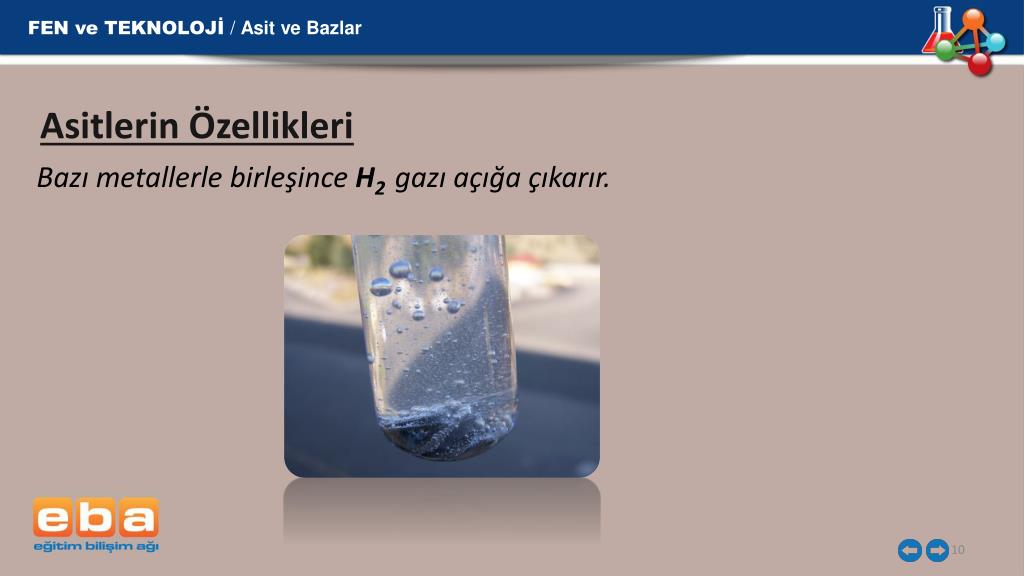 FEN ve TEKNOLOJİ / Asit ve Bazlar

Asitlerin Özellikleri

Bazı metallerle birleşince $H_2$ gazı açığa çıkarır.

eba
eğitim bilişim ağı

10